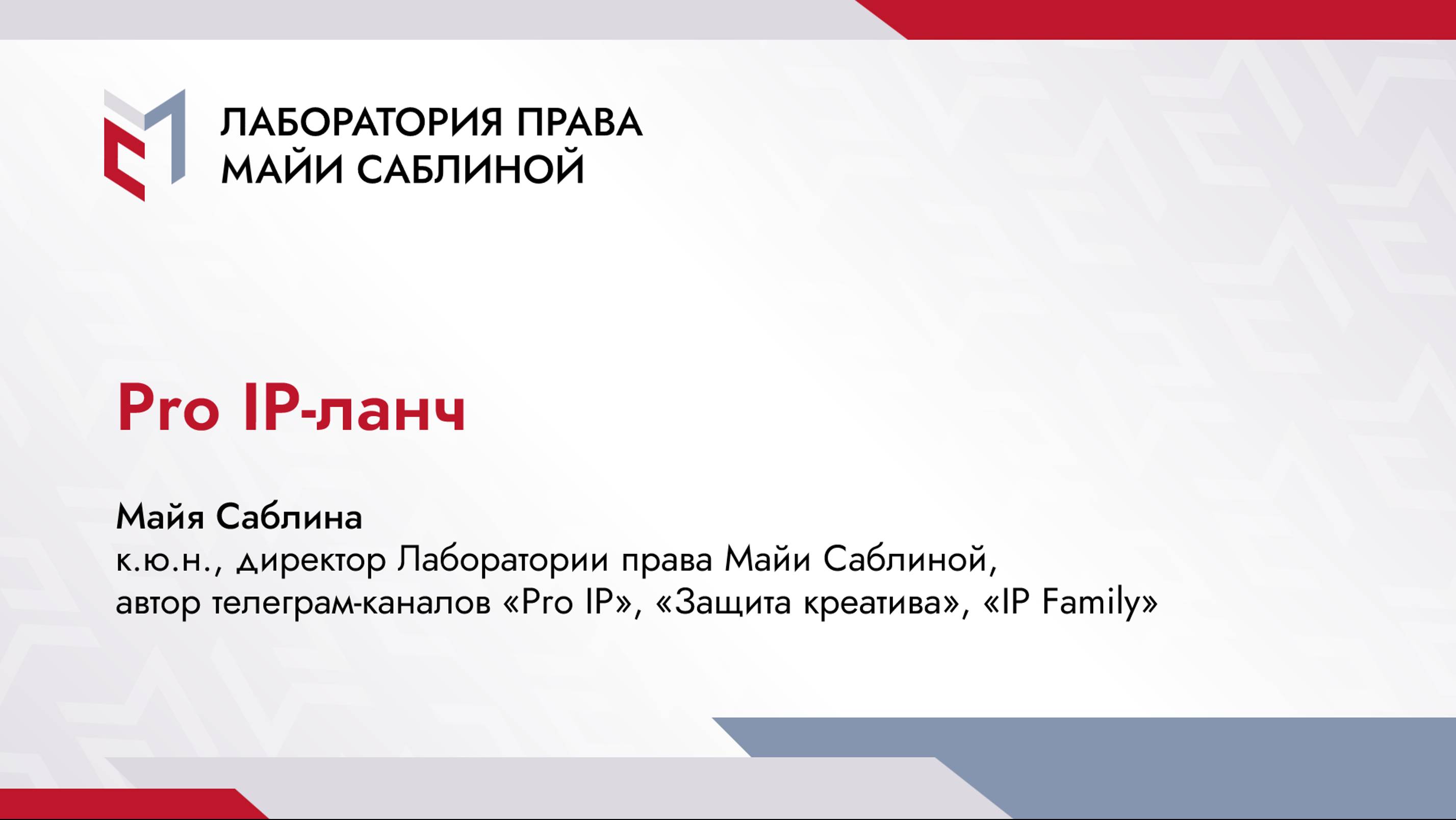 ЛАБОРАТОРИЯ ПРАВА
МАЙИ САБЛИНОЙ

Pro IP-ланч

Майя Саблина
к.ю.н., директор Лаборатории права Майи Саблиной, автор телеграм-каналов «Pro IP», «Защита креатива», «IP Family»